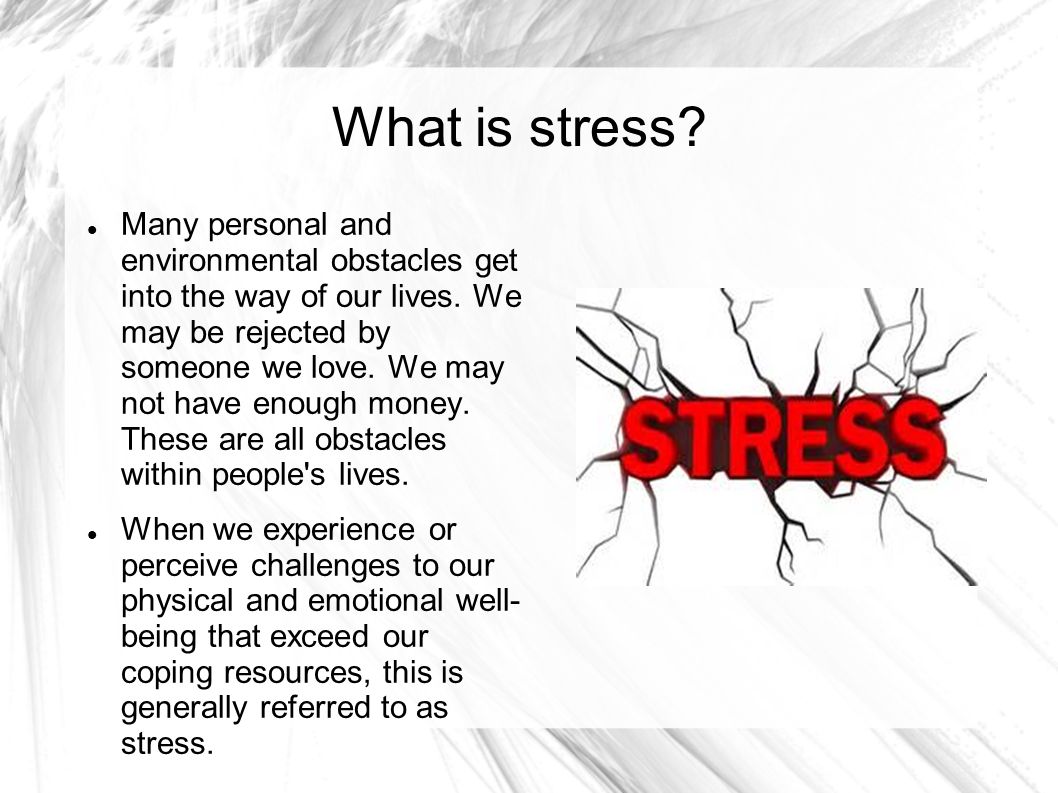 What is stress?

- Many personal and environmental obstacles get into the way of our lives. We may be rejected by someone we love. We may not have enough money. These are all obstacles within people's lives.
- When we experience or perceive challenges to our physical and emotional well-being that exceed our coping resources, this is generally referred to as stress.

STRESS